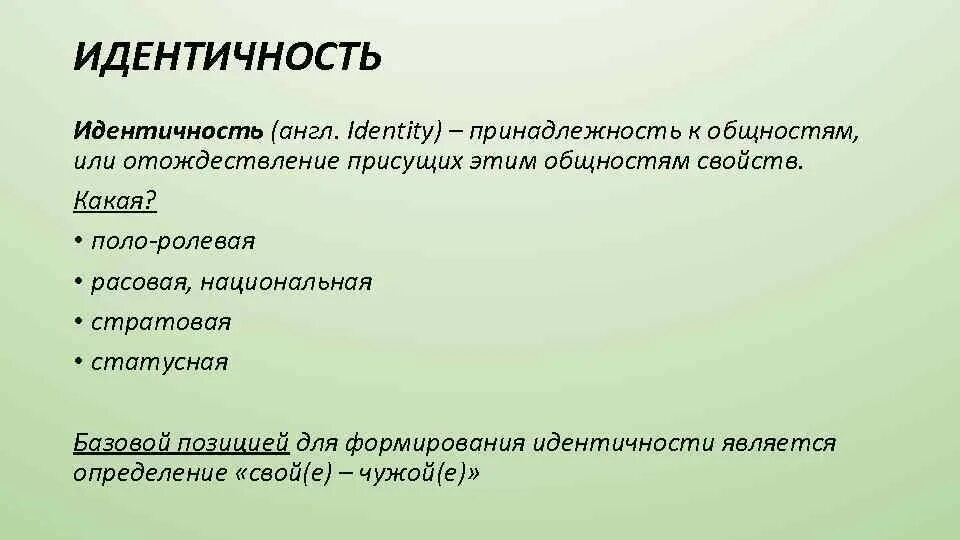 ИДЕНТИЧНОСТЬ

Идентичность (англ. Identity) – принадлежность к общностям, или отождествление присущих этим общностям свойств.

Какая?

• поло-ролевая

• расовая, национальная

• стратовая

• статусная

Базовой позицией для формирования идентичности является определение «свой(е) – чужой(е)»